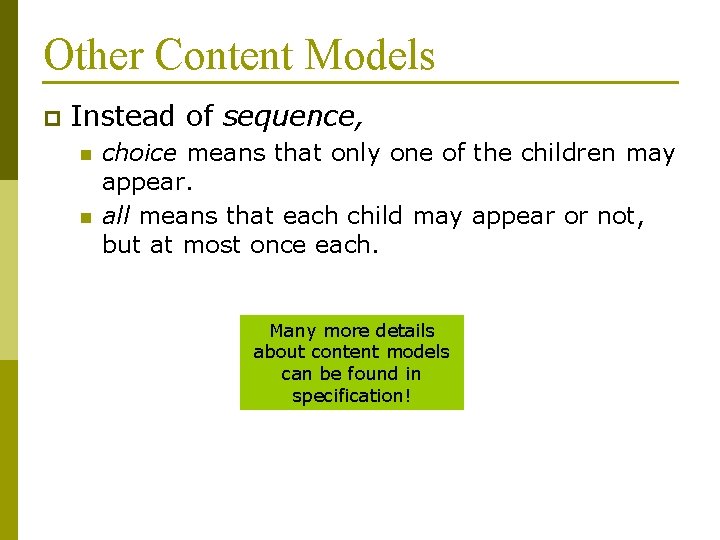 Other Content Models

Instead of sequence,

choice means that only one of the children may appear.

all means that each child may appear or not, but at most once each.

Many more details about content models can be found in specification!